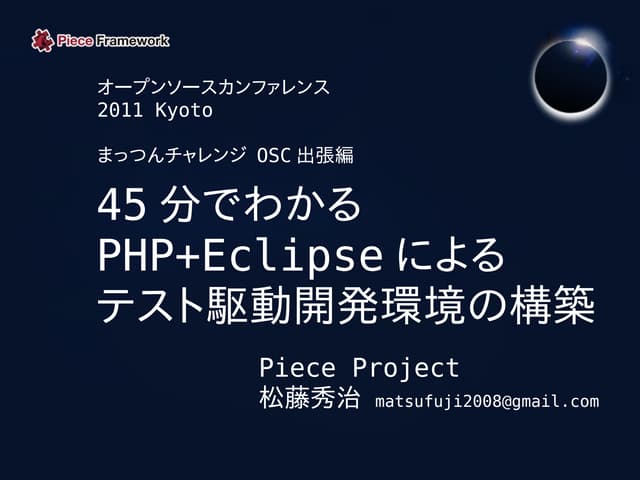 Piece Framework

オープンソースカンファレンス
2011 Kyoto

まっつんチャレンジ OSC 出張編

45 分でわかる
PHP+Eclipse による
テスト駆動開発環境の構築

Piece Project
松藤秀治 matsufuji2008@gmail.com